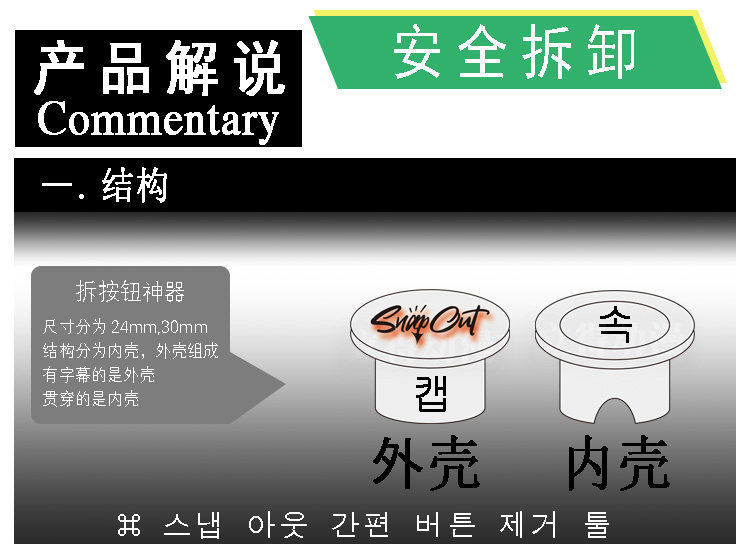 产品解说
Commentary

安全拆卸

一. 结构

拆按钮神器

尺寸分为 24mm,30mm
结构分为内壳，外壳组成
有字幕的是外壳
贯穿的是内壳

SnapOut

캡

속

外壳

内壳

⌘ 스냅 아웃 간편 버튼 제거 툴